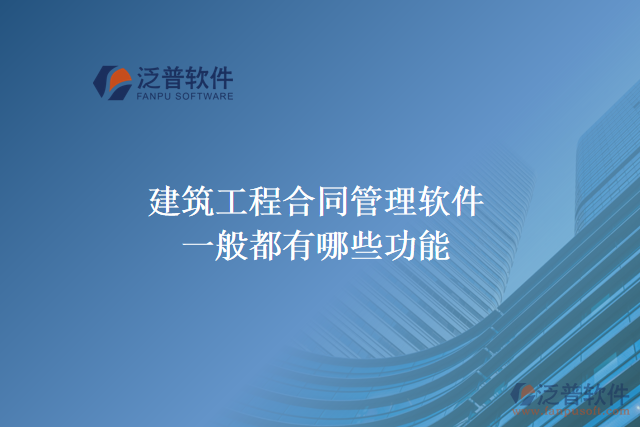 泛普软件
FANPU SOFTWARE

建筑工程合同管理软件
一般都有哪些功能

泛普软件
www.fanpusoft.com